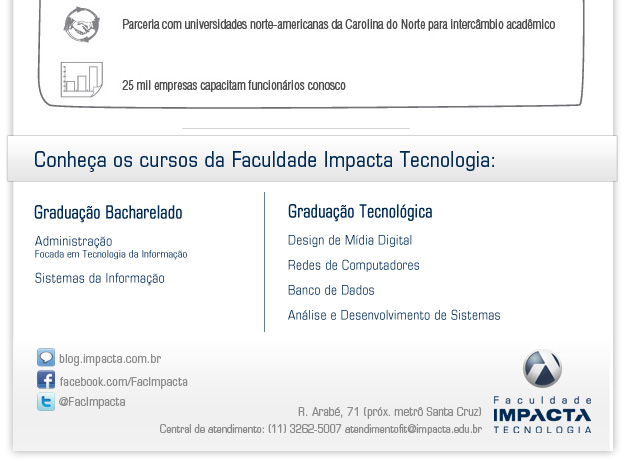 Parceria com universidades norte-americanas da Carolina do Norte para intercâmbio acadêmico

25 mil empresas capacitam funcionários conosco

Conheça os cursos da Faculdade Impacta Tecnologia:

Graduação Bacharelado

Administração
Focada em Tecnologia da Informação

Sistemas da Informação

Graduação Tecnológica

Design de Mídia Digital

Redes de Computadores

Banco de Dados

Análise e Desenvolvimento de Sistemas

blog.impacta.com.br

facebook.com/FacImpacta

@FacImpacta

R. Arabé, 71 (próx. metrô Santa Cruz)

Central de atendimento: (11) 3262-5007 atendimentofit@impacta.edu.br

Faculdade
IMPACTA
TECNOLOGIA